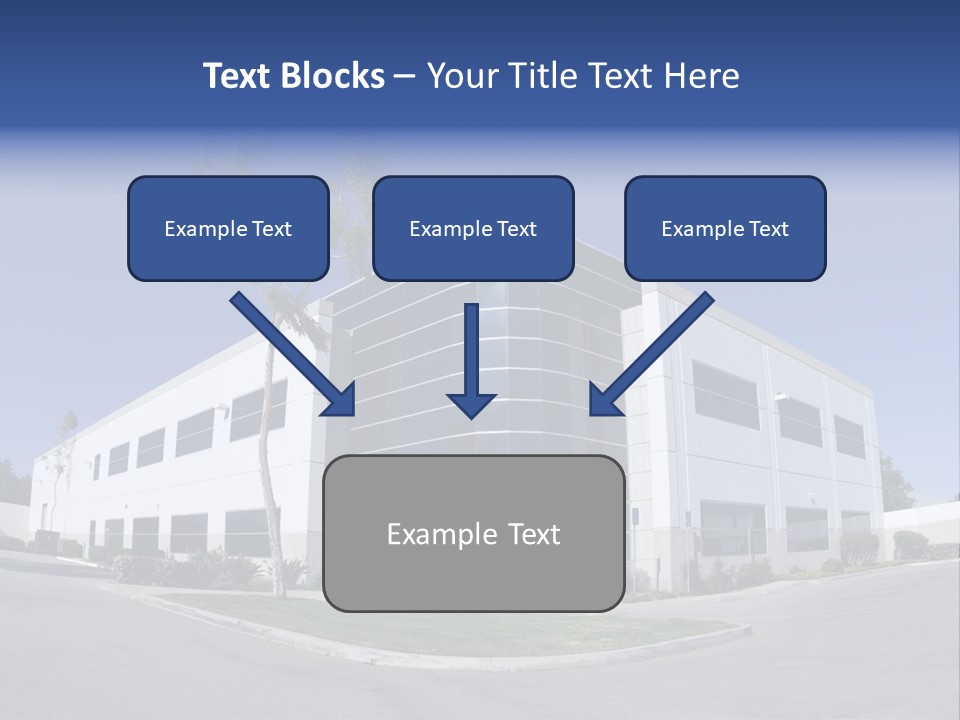 Text Blocks – Your Title Text Here

Example Text

Example Text

Example Text

Example Text